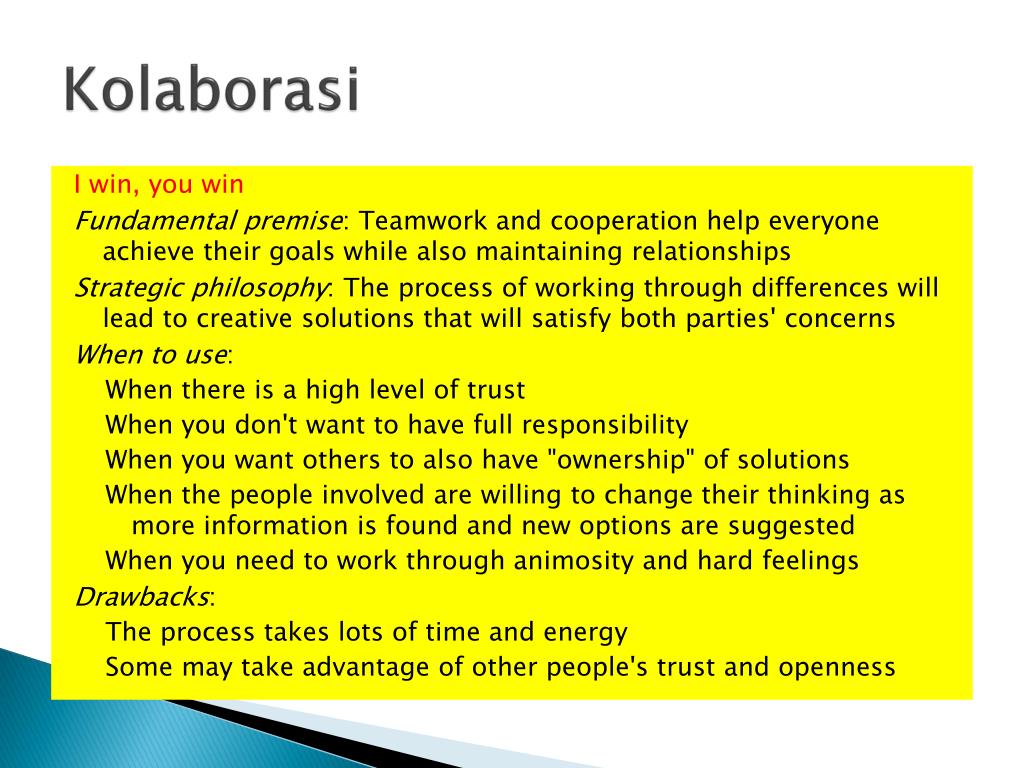 Kolaborasi

I win, you win

Fundamental premise: Teamwork and cooperation help everyone achieve their goals while also maintaining relationships

Strategic philosophy: The process of working through differences will lead to creative solutions that will satisfy both parties' concerns

When to use:

When there is a high level of trust

When you don't want to have full responsibility

When you want others to also have "ownership" of solutions

When the people involved are willing to change their thinking as more information is found and new options are suggested

When you need to work through animosity and hard feelings

Drawbacks:

The process takes lots of time and energy

Some may take advantage of other people's trust and openness